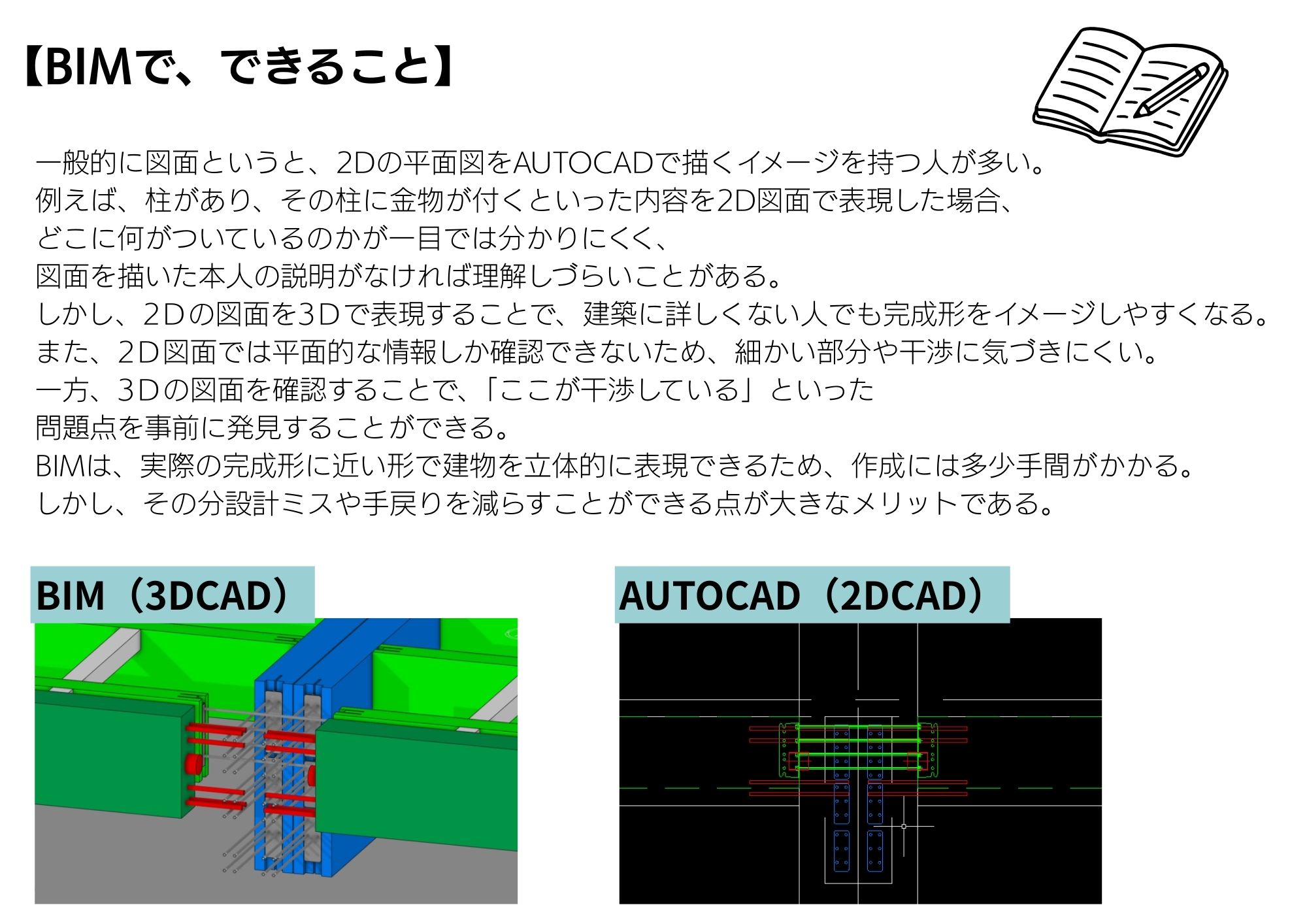 【BIMで、できること】

一般的に図面というと、2Dの平面図をAUTOCADで描くイメージを持つ人が多い。
例えば、柱があり、その柱に金物が付くといった内容を2D図面で表現した場合、
どこに何がついているのかが一目では分かりにくく、
図面を描いた本人の説明がなければ理解しづらいことがある。
しかし、2Dの図面を3Dで表現することで、建築に詳しくない人でも完成形をイメージしやすくなる。
また、2D図面では平面的な情報しか確認できないため、細かい部分や干渉に気づきにくい。
一方、3Dの図面を確認することで、「ここが干渉している」といった
問題点を事前に発見することができる。
BIMは、実際の完成形に近い形で建物を立体的に表現できるため、作成には多少手間がかかる。
しかし、その分設計ミスや手戻りを減らすことができる点が大きなメリットである。

BIM（3DCAD）

AUTOCAD（2DCAD）